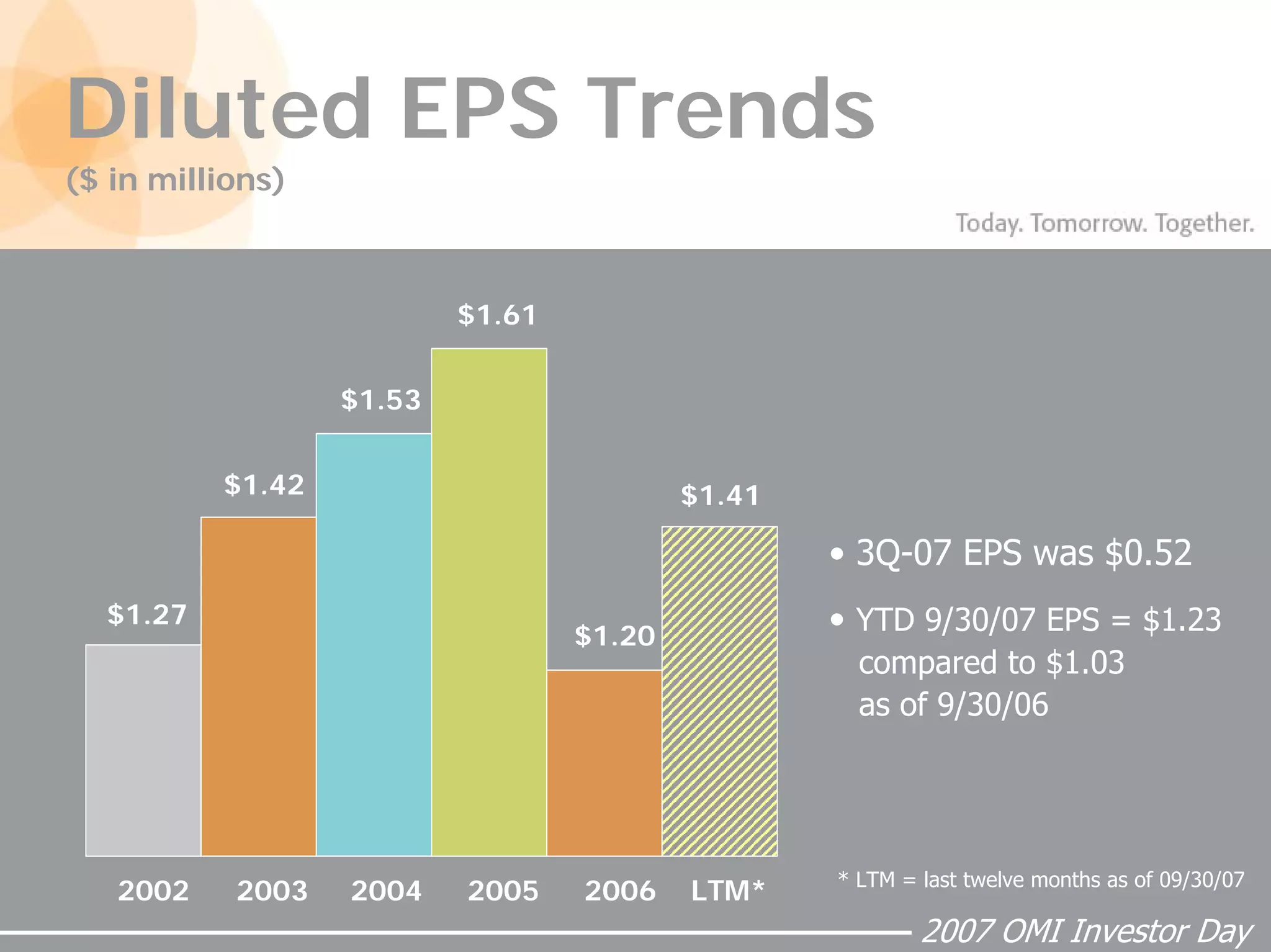 Diluted EPS Trends
($ in millions)

Today. Tomorrow. Together.

$1.27
$1.42
$1.53
$1.61
$1.20
$1.41

2002
2003
2004
2005
2006
LTM*

• 3Q-07 EPS was $0.52

• YTD 9/30/07 EPS = $1.23 compared to $1.03 as of 9/30/06

* LTM = last twelve months as of 09/30/07

2007 OMI Investor Day